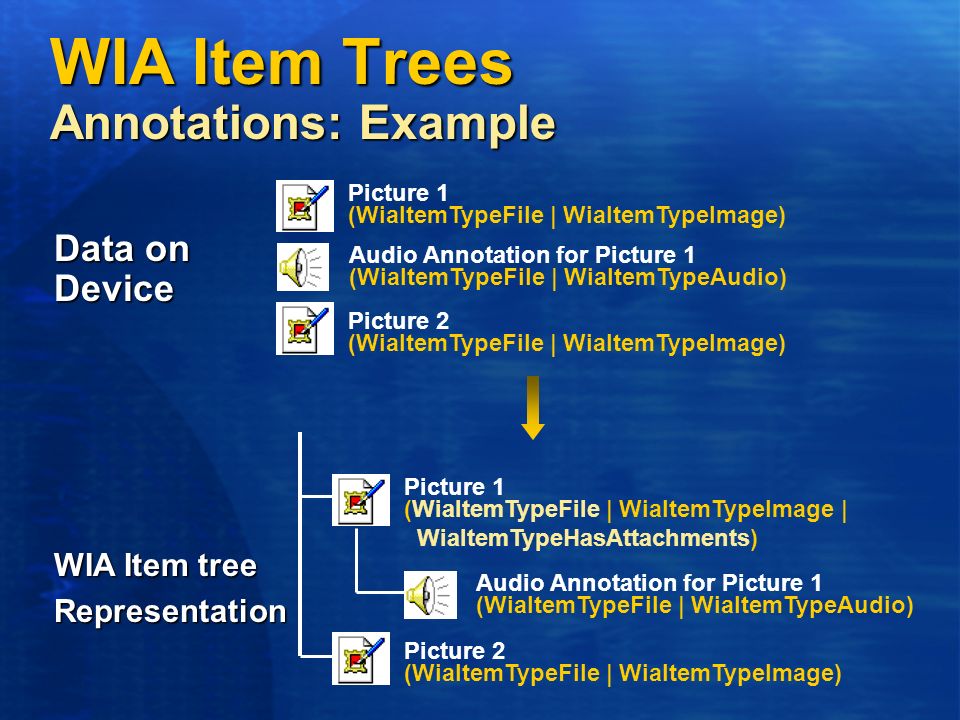 WIA Item Trees
Annotations: Example

Data on Device

Picture 1
(WiaItemTypeFile | WiaItemTypeImage)

Audio Annotation for Picture 1
(WiaItemTypeFile | WiaItemTypeAudio)

Picture 2
(WiaItemTypeFile | WiaItemTypeImage)

WIA Item tree Representation

Picture 1
(WiaItemTypeFile | WiaItemTypeImage | WiaItemTypeHasAttachments)

Audio Annotation for Picture 1
(WiaItemTypeFile | WiaItemTypeAudio)

Picture 2
(WiaItemTypeFile | WiaItemTypeImage)